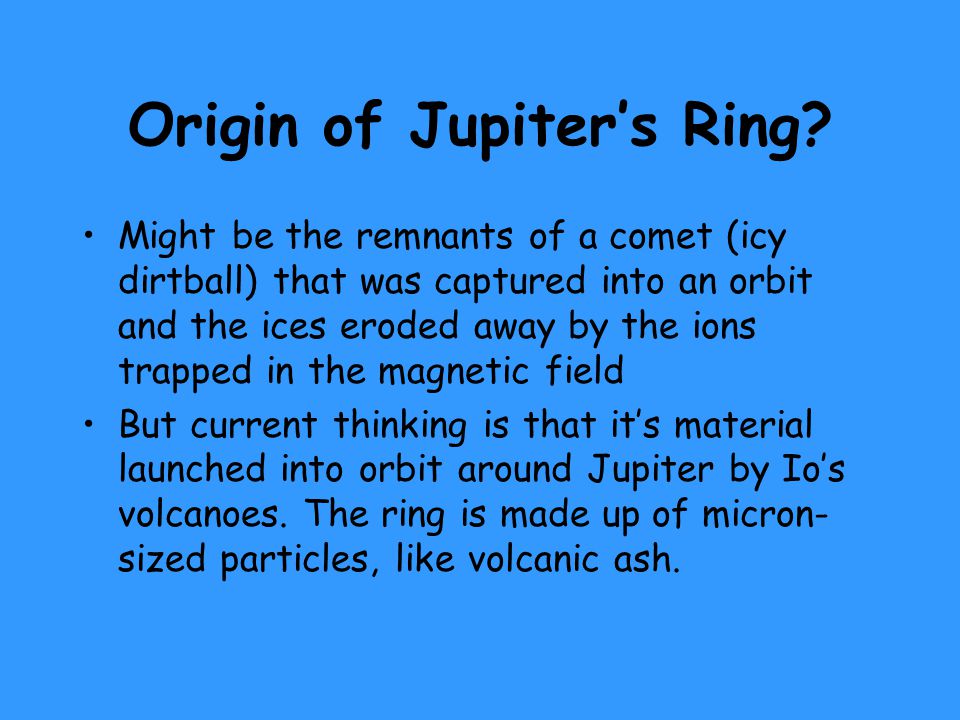 Origin of Jupiter's Ring?

• Might be the remnants of a comet (icy dirtball) that was captured into an orbit and the ices eroded away by the ions trapped in the magnetic field
• But current thinking is that it's material launched into orbit around Jupiter by Io's volcanoes. The ring is made up of micron-sized particles, like volcanic ash.